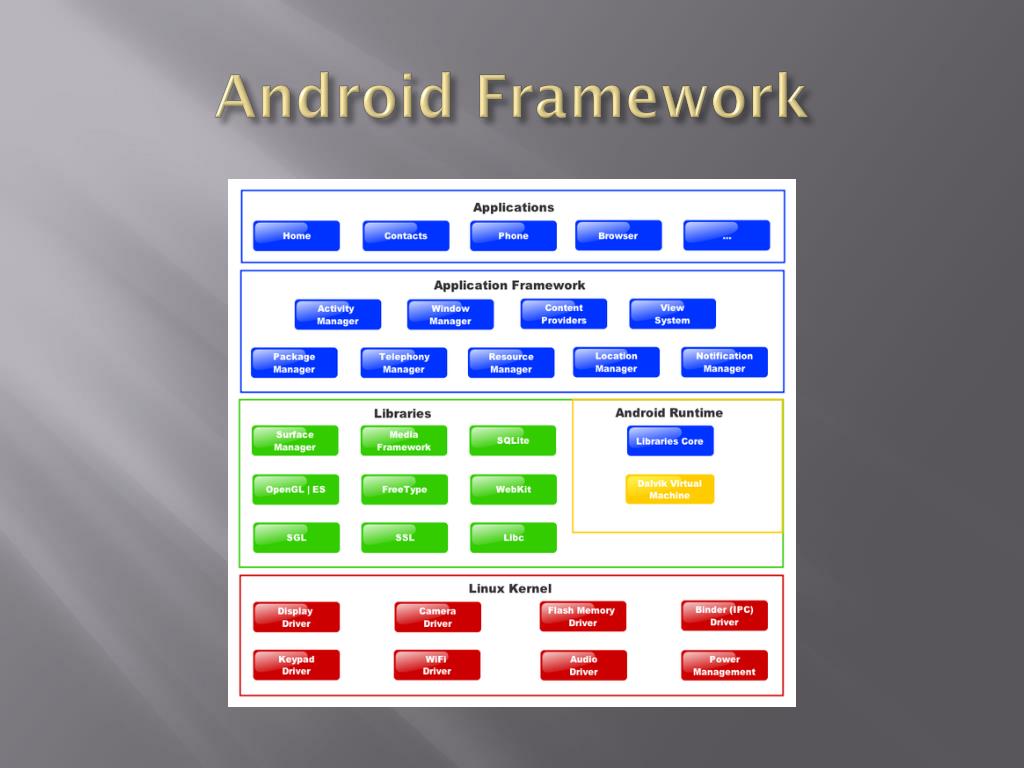 Android Framework

Applications

Home
Contacts
Phone
Browser
...

Application Framework

Activity Manager
Window Manager
Content Providers
View System

Package Manager
Telephony Manager
Resource Manager
Location Manager
Notification Manager

Libraries

Surface Manager
Media Framework
SQLite

OpenGL | ES
FreeType
WebKit

SGL
SSL
Libc

Android Runtime

Libraries Core

Dalvik Virtual Machine

Linux Kernel

Display Driver
Camera Driver
Flash Memory Driver
Binder (IPC) Driver

Keypad Driver
WiFi Driver
Audio Driver
Power Management